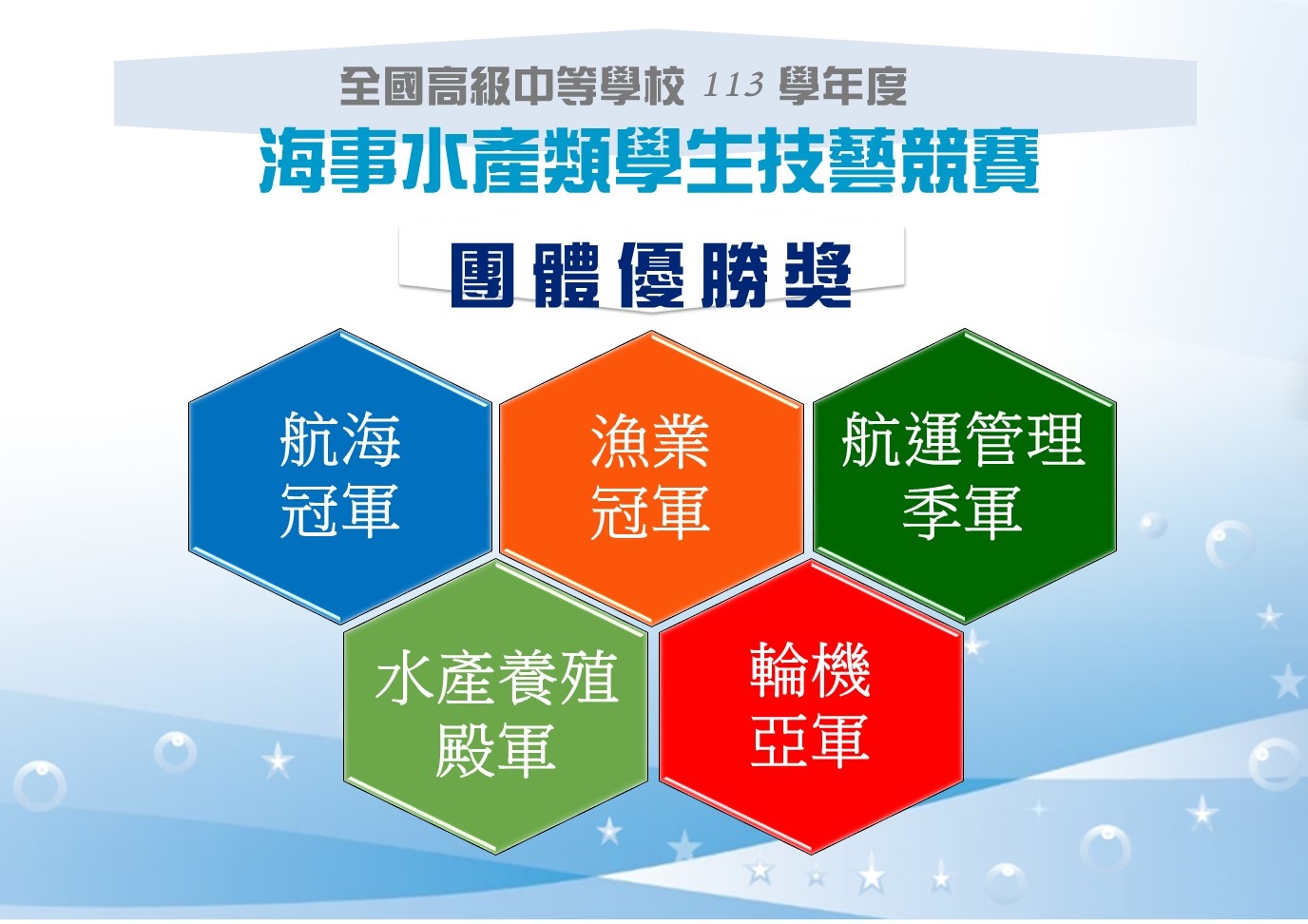 全國高級中等學校 113 學年度
海事水產類學生技藝競賽

團體優勝獎

航海
冠軍

漁業
冠軍

航運管理
季軍

水產養殖
殿軍

輪機
亞軍